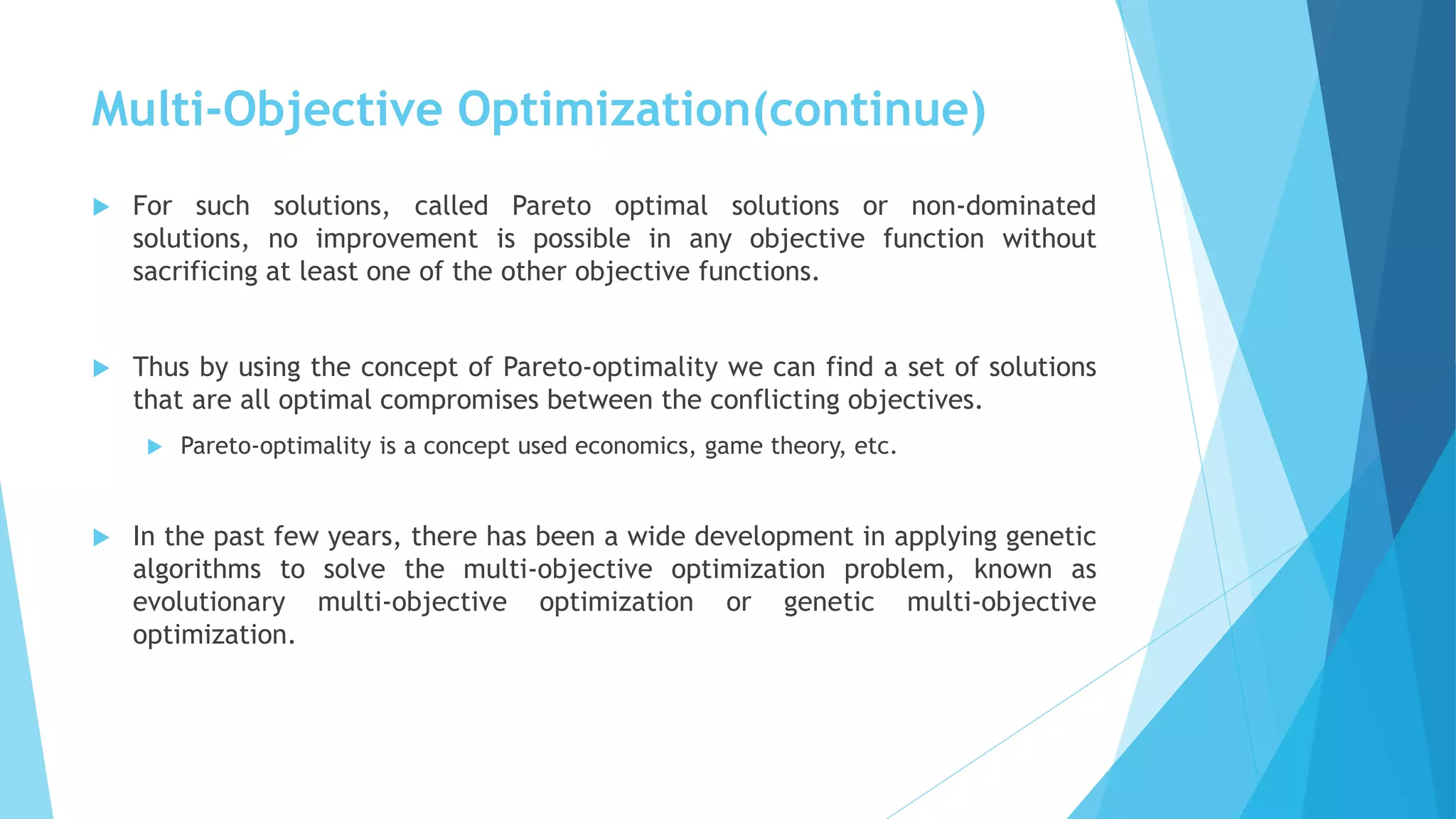 Multi-Objective Optimization(continue)

For such solutions, called Pareto optimal solutions or non-dominated solutions, no improvement is possible in any objective function without sacrificing at least one of the other objective functions.

Thus by using the concept of Pareto-optimality we can find a set of solutions that are all optimal compromises between the conflicting objectives.

Pareto-optimality is a concept used economics, game theory, etc.

In the past few years, there has been a wide development in applying genetic algorithms to solve the multi-objective optimization problem, known as evolutionary multi-objective optimization or genetic multi-objective optimization.